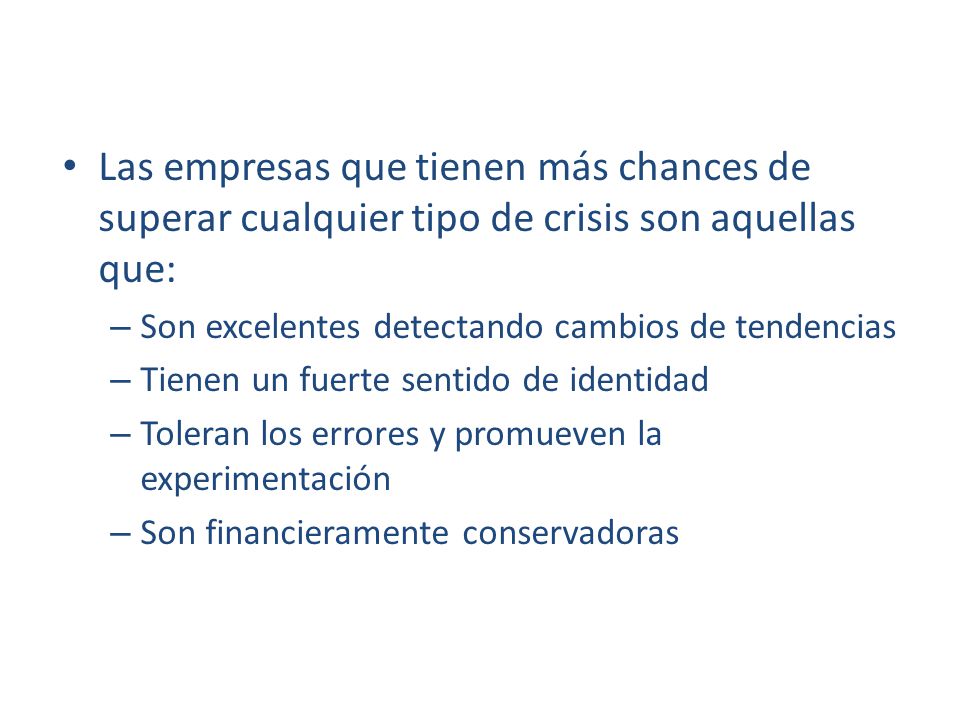 • Las empresas que tienen más chances de superar cualquier tipo de crisis son aquellas que:
– Son excelentes detectando cambios de tendencias
– Tienen un fuerte sentido de identidad
– Toleran los errores y promueven la experimentación
– Son financieramente conservadoras